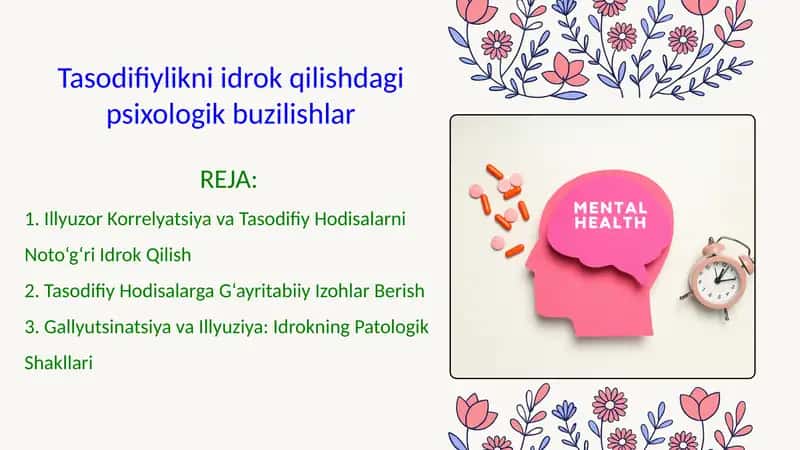 Tasodifiylikni idrok qilishdagi psixologik buzilishlar

REJA:

1. Illyuzor Korrelyatsiya va Tasodifiy Hodisalarni Noto‘g‘ri Idrok Qilish

2. Tasodifiy Hodisalarga G‘ayritabiiy Izohlar Berish

3. Gallyutsinatsiya va Illyuziya: Idrokning Patologik Shakllari

MENTAL HEALTH